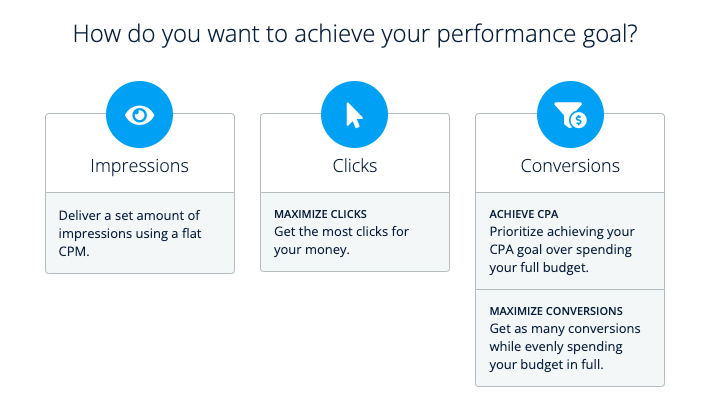 How do you want to achieve your performance goal?

Impressions

Deliver a set amount of impressions using a flat CPM.

Clicks

MAXIMIZE CLICKS
Get the most clicks for your money.

Conversions

ACHIEVE CPA
Prioritize achieving your CPA goal over spending your full budget.

MAXIMIZE CONVERSIONS
Get as many conversions while evenly spending your budget in full.